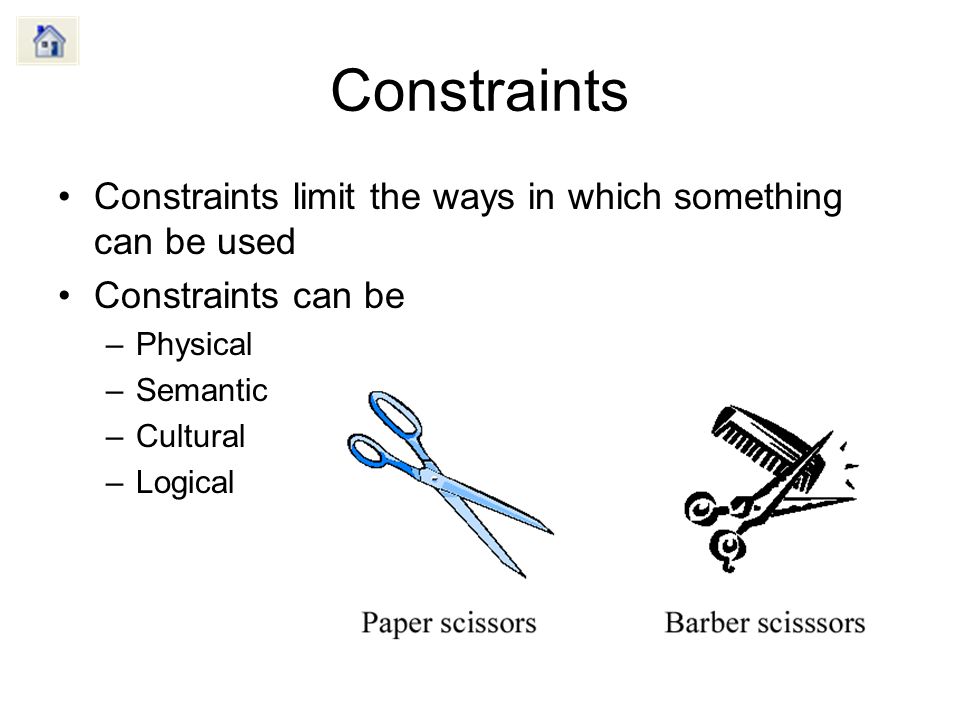 Constraints

• Constraints limit the ways in which something can be used

• Constraints can be
– Physical
– Semantic
– Cultural
– Logical

Paper scissors

Barber scisssors